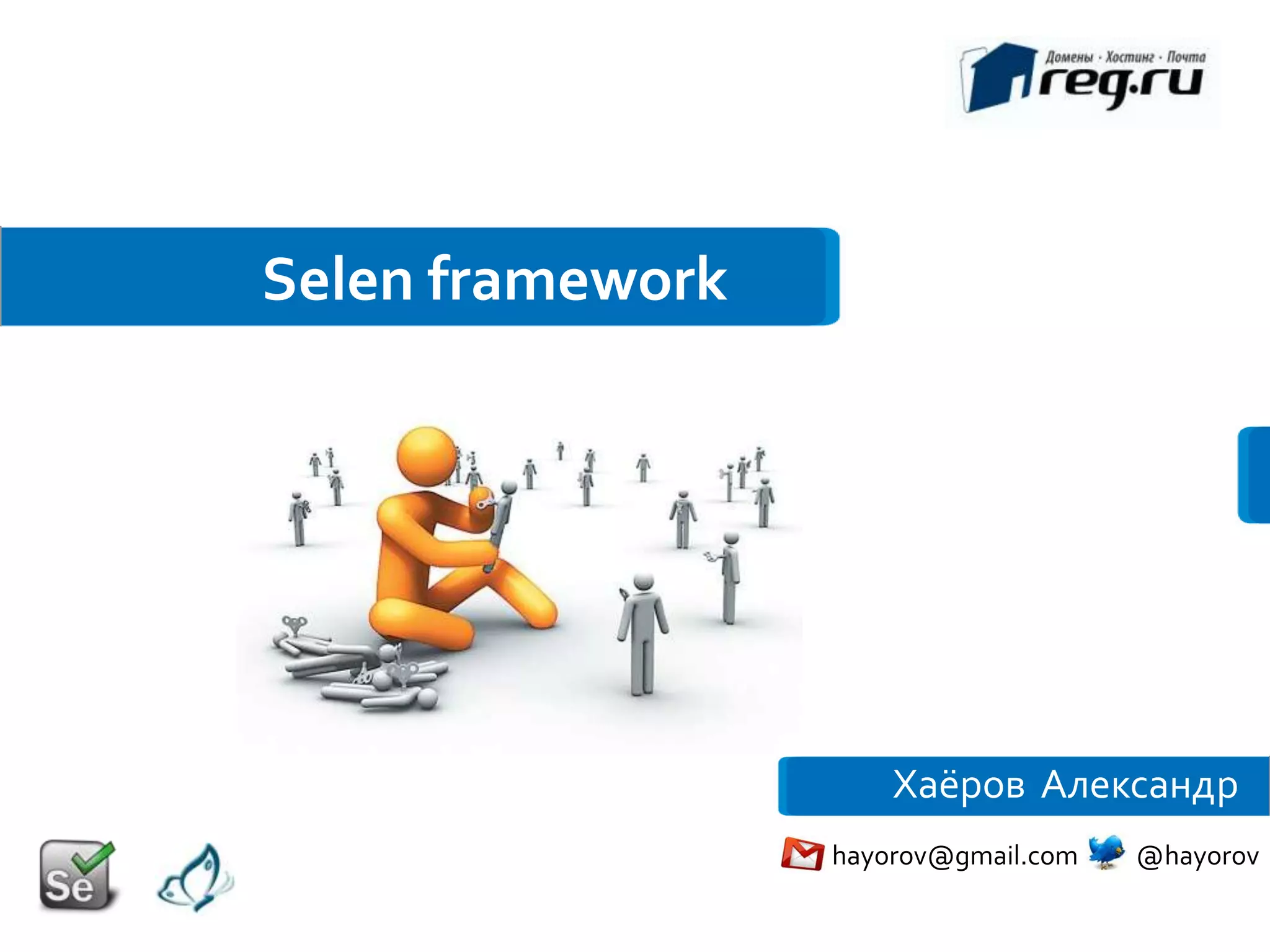 Домены · Хостинг · Почта
reg.ru

Selen framework

Хаёров Александр

hayorov@gmail.com @hayorov

Se